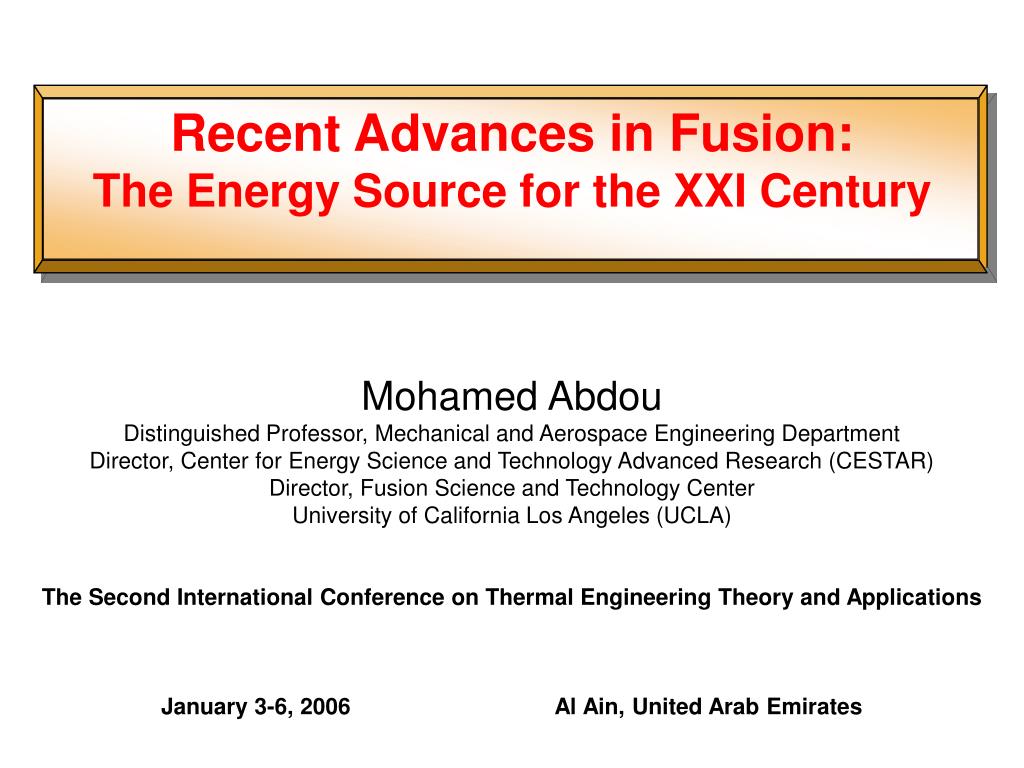 Recent Advances in Fusion:
The Energy Source for the XXI Century

Mohamed Abdou
Distinguished Professor, Mechanical and Aerospace Engineering Department
Director, Center for Energy Science and Technology Advanced Research (CESTAR)
Director, Fusion Science and Technology Center
University of California Los Angeles (UCLA)

The Second International Conference on Thermal Engineering Theory and Applications

January 3-6, 2006

Al Ain, United Arab Emirates